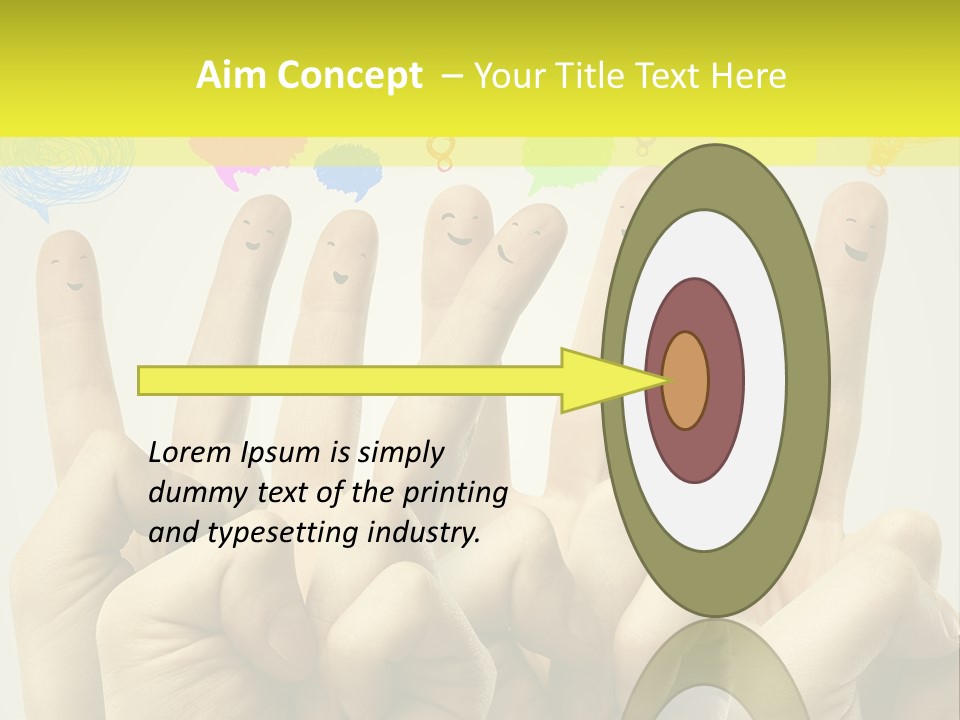 Aim Concept – Your Title Text Here

Lorem Ipsum is simply dummy text of the printing and typesetting industry.